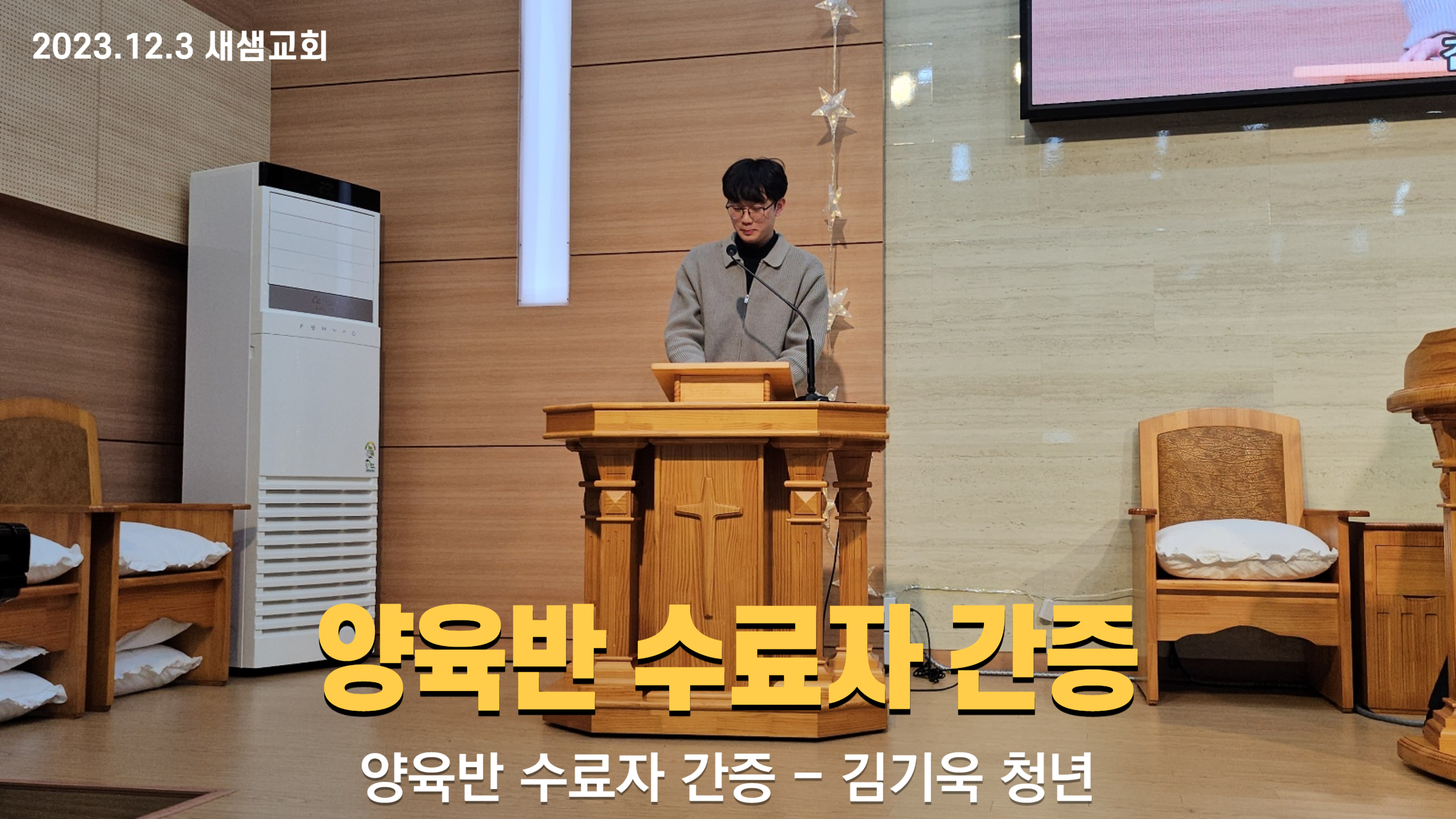 2023.12.3 새샘교회

양육반 수료자 간증

양육반 수료자 간증 - 김기욱 청년